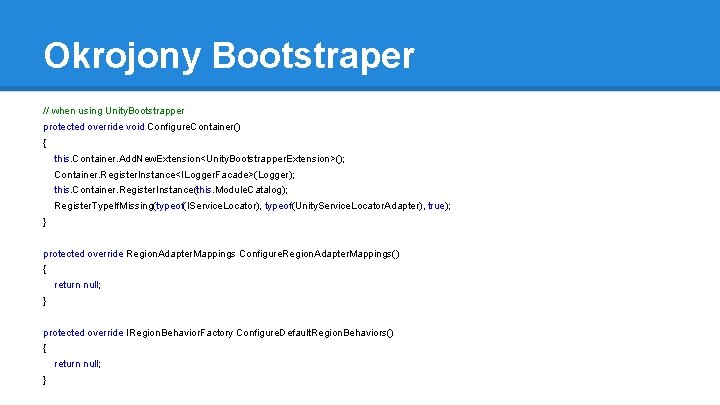 Okrojony Bootstraper

// when using UnityBootstrapper
protected override void ConfigureContainer()
{
this.Container.AddNewExtension<UnityBootstrapperExtension>();
Container.RegisterInstance<ILoggerFacade>(Logger);
this.Container.RegisterInstance(this.ModuleCatalog);
RegisterTypeIfMissing(typeof(IServiceLocator), typeof(UnityServiceLocatorAdapter), true);
}

protected override RegionAdapterMappings ConfigureRegionAdapterMappings()
{
return null;
}

protected override IRegionBehaviorFactory ConfigureDefaultRegionBehaviors()
{
return null;
}